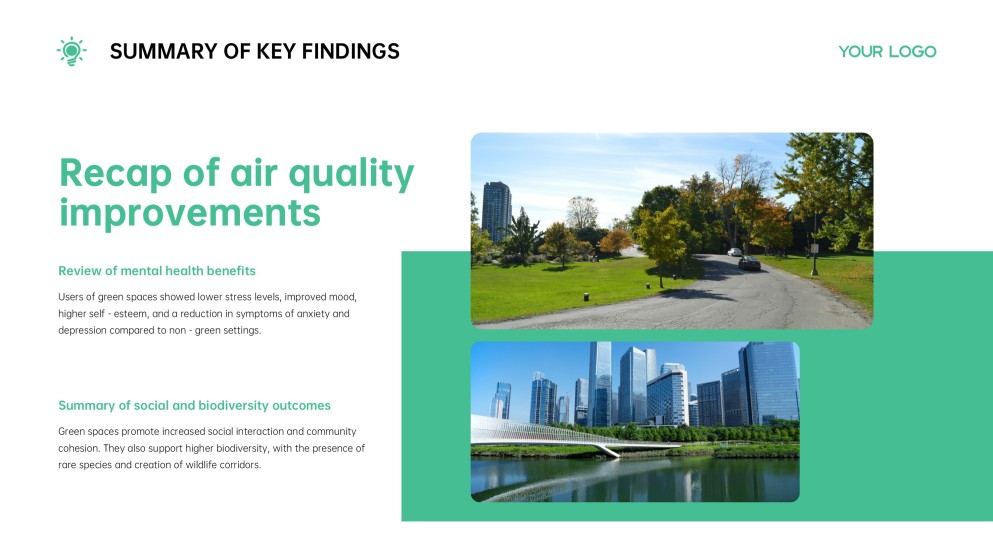 SUMMARY OF KEY FINDINGS

YOUR LOGO

Recap of air quality improvements

Review of mental health benefits

Users of green spaces showed lower stress levels, improved mood, higher self - esteem, and a reduction in symptoms of anxiety and depression compared to non - green settings.

Summary of social and biodiversity outcomes

Green spaces promote increased social interaction and community cohesion. They also support higher biodiversity, with the presence of rare species and creation of wildlife corridors.